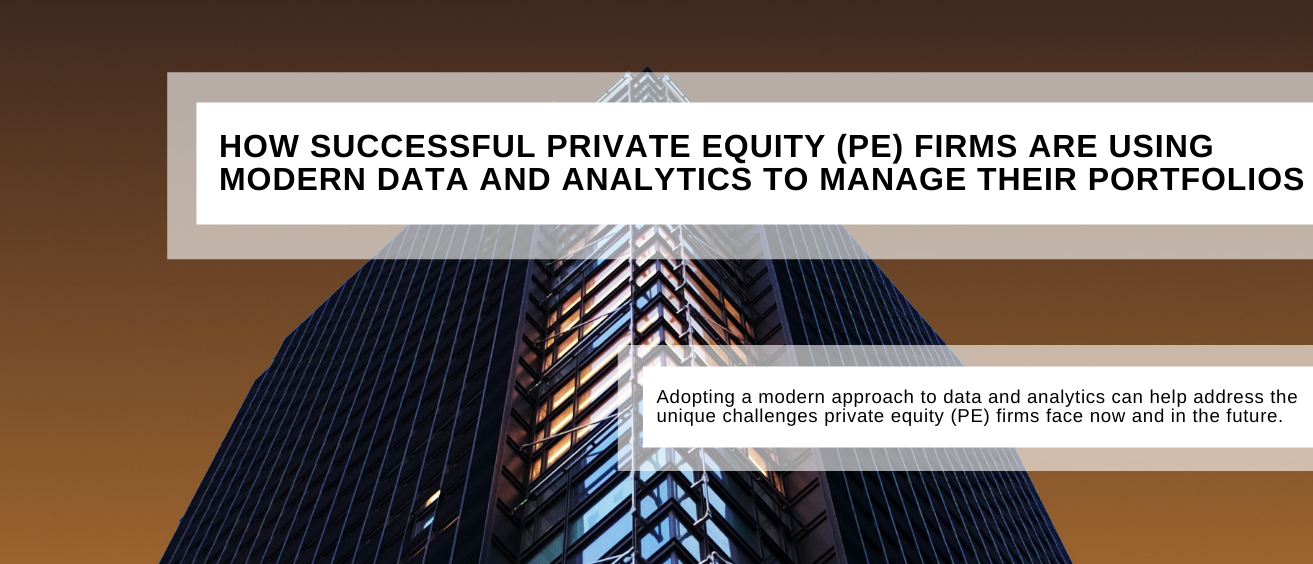 HOW SUCCESSFUL PRIVATE EQUITY (PE) FIRMS ARE USING MODERN DATA AND ANALYTICS TO MANAGE THEIR PORTFOLIOS

Adopting a modern approach to data and analytics can help address the unique challenges private equity (PE) firms face now and in the future.